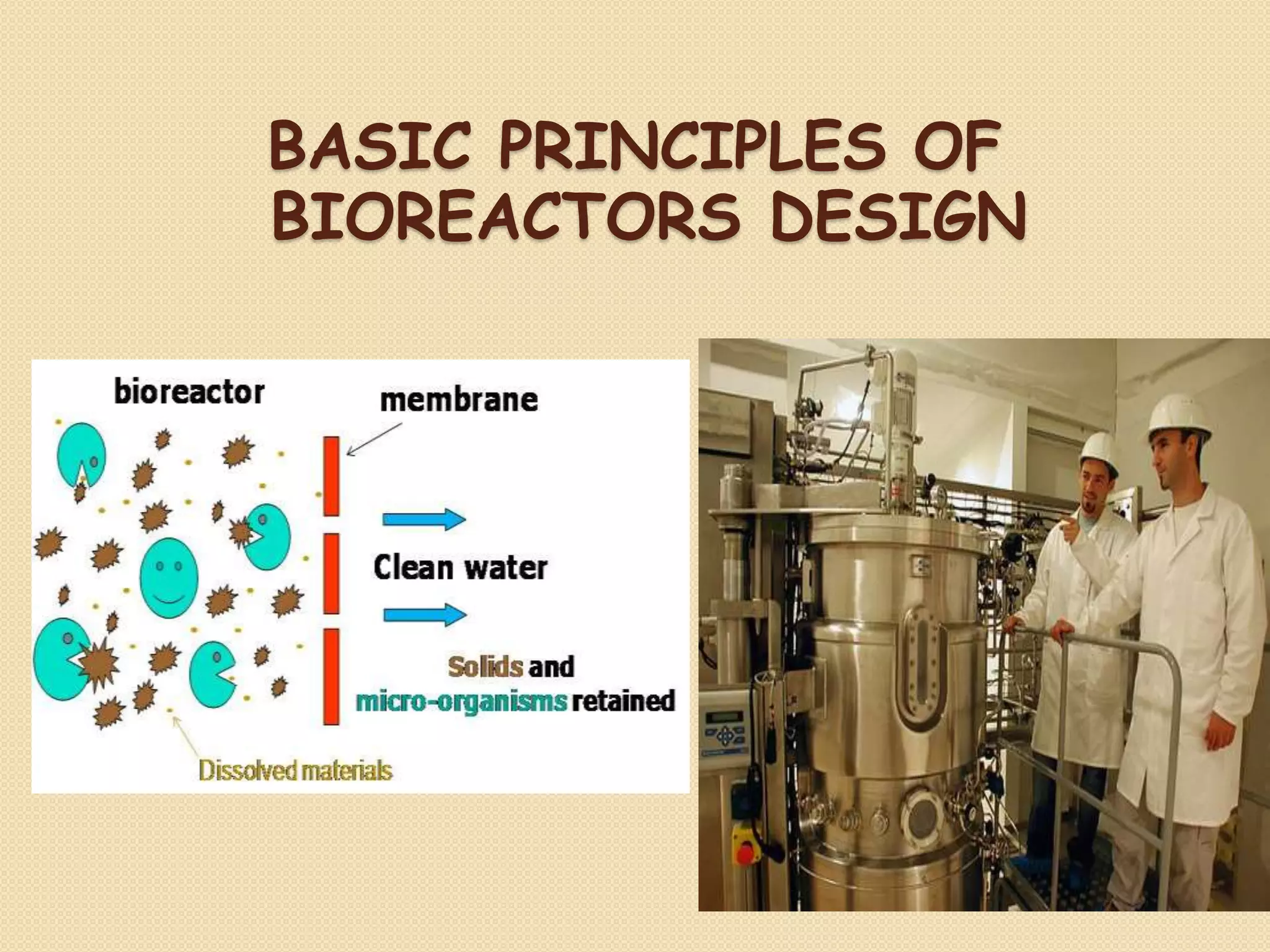 BASIC PRINCIPLES OF BIOREACTORS DESIGN

bioreactor

membrane

Clean water

Solids and micro-organisms retained

Dissolved materials